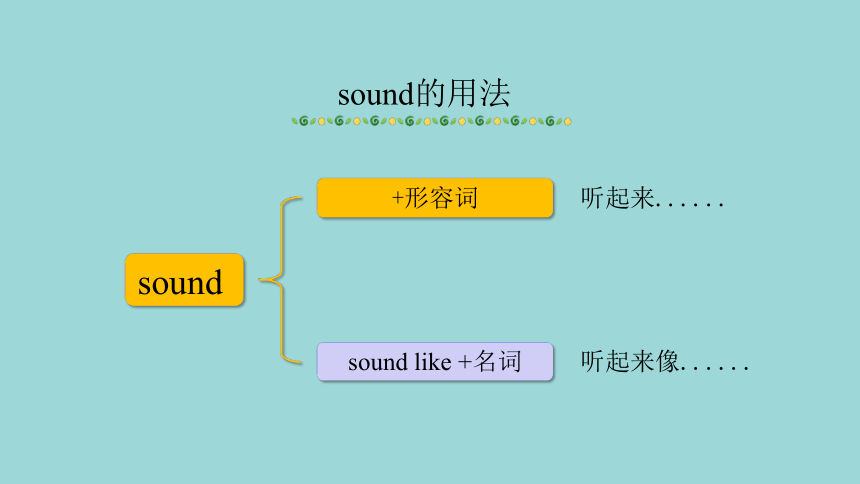 sound的用法

sound

+形容词

听起来......

sound like +名词

听起来像......